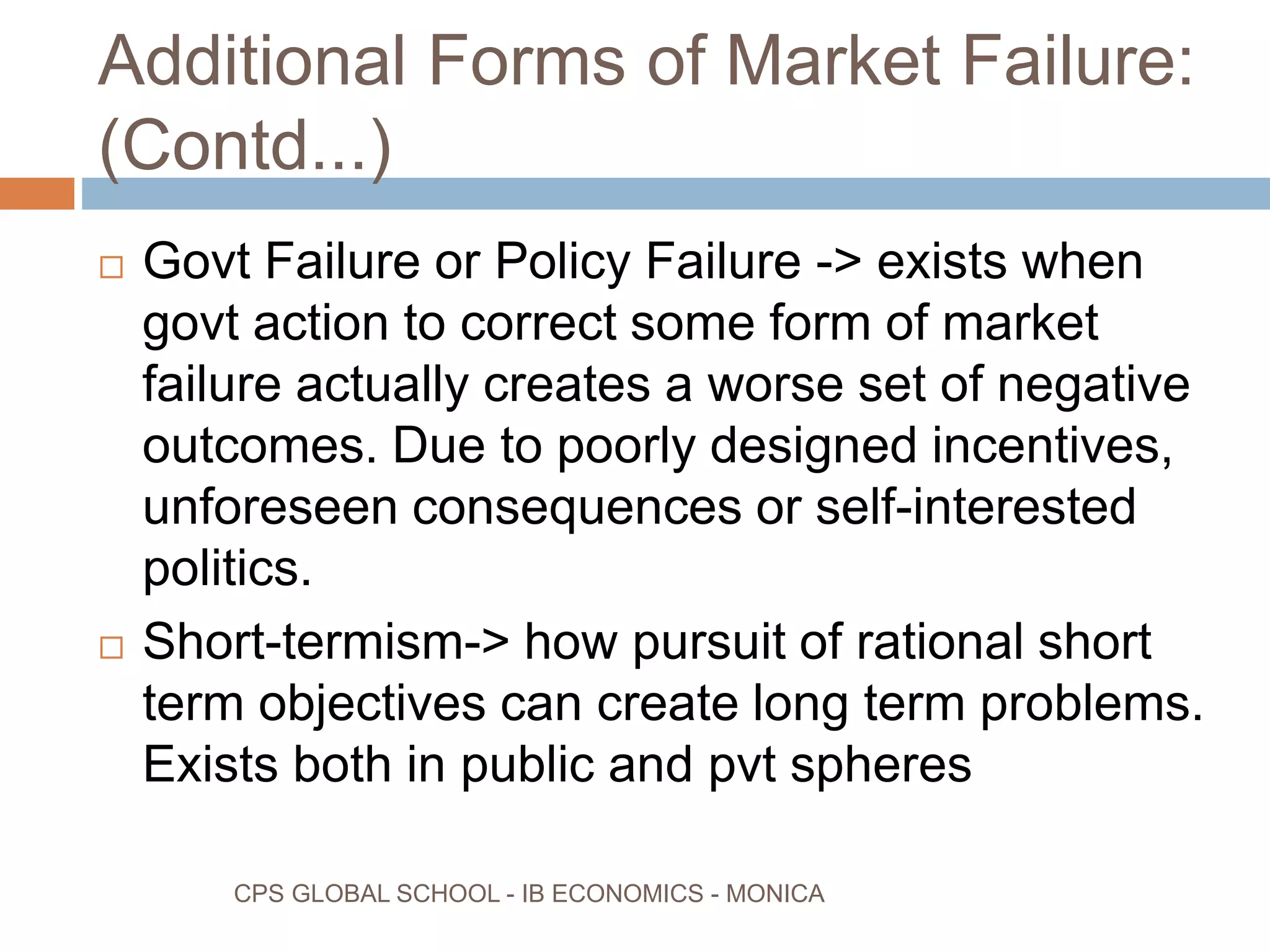 Additional Forms of Market Failure: (Contd...)

□ Govt Failure or Policy Failure -> exists when govt action to correct some form of market failure actually creates a worse set of negative outcomes. Due to poorly designed incentives, unforeseen consequences or self-interested politics.

□ Short-termism-> how pursuit of rational short term objectives can create long term problems. Exists both in public and pvt spheres

CPS GLOBAL SCHOOL - IB ECONOMICS - MONICA